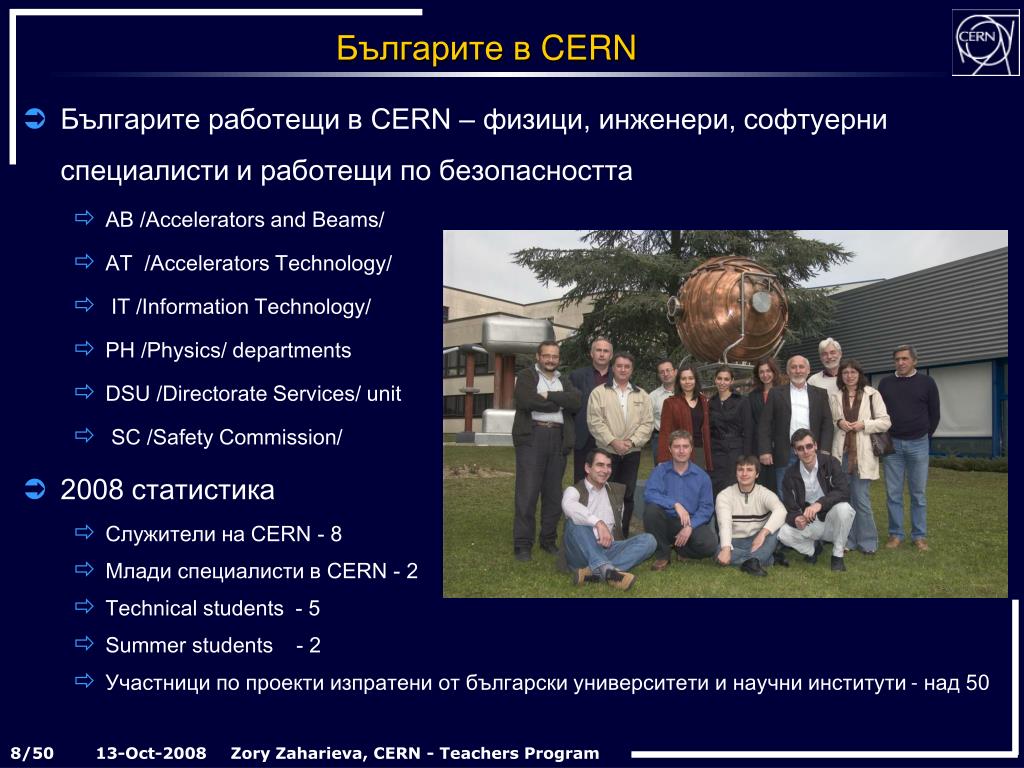 Българите в CERN

CERN

Българите работещи в CERN – физици, инженери, софтуерни специалисти и работещи по безопасността

AB /Accelerators and Beams/

AT /Accelerators Technology/

IT /Information Technology/

PH /Physics/ departments

DSU /Directorate Services/ unit

SC /Safety Commission/

2008 статистика

Служители на CERN - 8

Млади специалисти в CERN - 2

Technical students - 5

Summer students - 2

Участници по проекти изпратени от български университети и научни институти - над 50

8/50 13-Oct-2008 Zory Zaharieva, CERN - Teachers Program